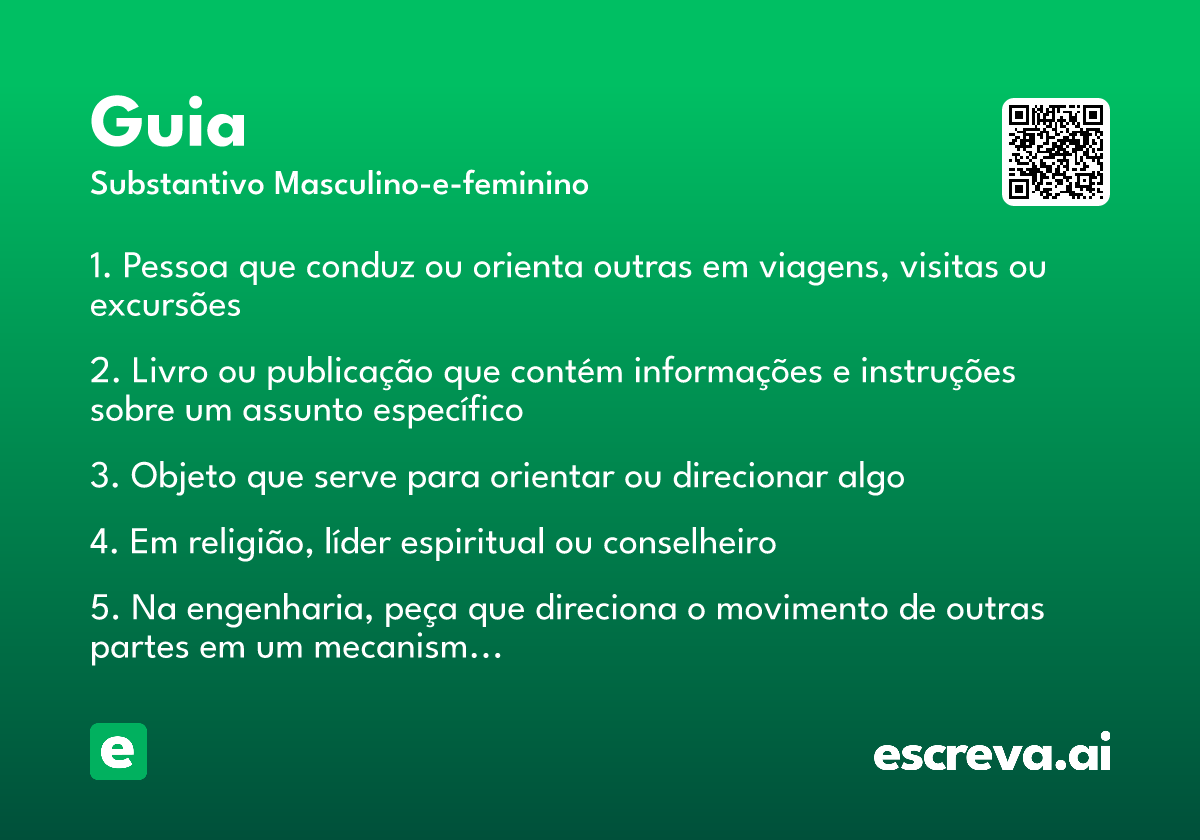 Guia
Substantivo Masculino-e-feminino

1. Pessoa que conduz ou orienta outras em viagens, visitas ou excursões

2. Livro ou publicação que contém informações e instruções sobre um assunto específico

3. Objeto que serve para orientar ou direcionar algo

4. Em religião, líder espiritual ou conselheiro

5. Na engenharia, peça que direciona o movimento de outras partes em um mecanism…

e

escreva.ai